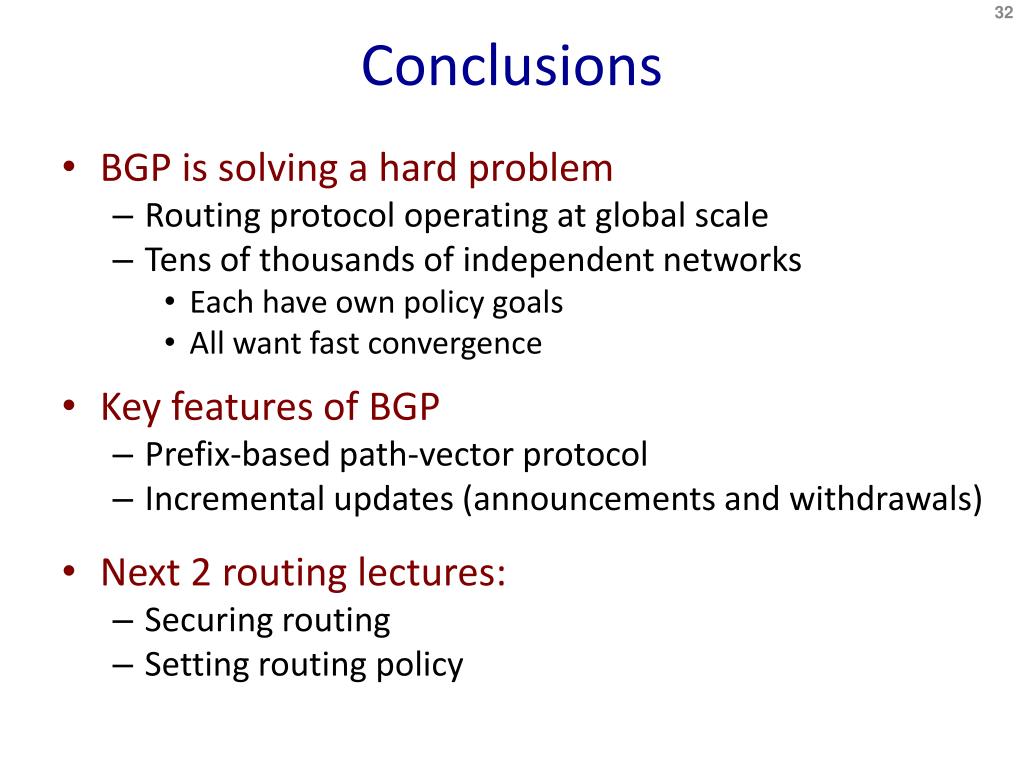 32

Conclusions

• BGP is solving a hard problem
– Routing protocol operating at global scale
– Tens of thousands of independent networks
• Each have own policy goals
• All want fast convergence

• Key features of BGP
– Prefix-based path-vector protocol
– Incremental updates (announcements and withdrawals)

• Next 2 routing lectures:
– Securing routing
– Setting routing policy